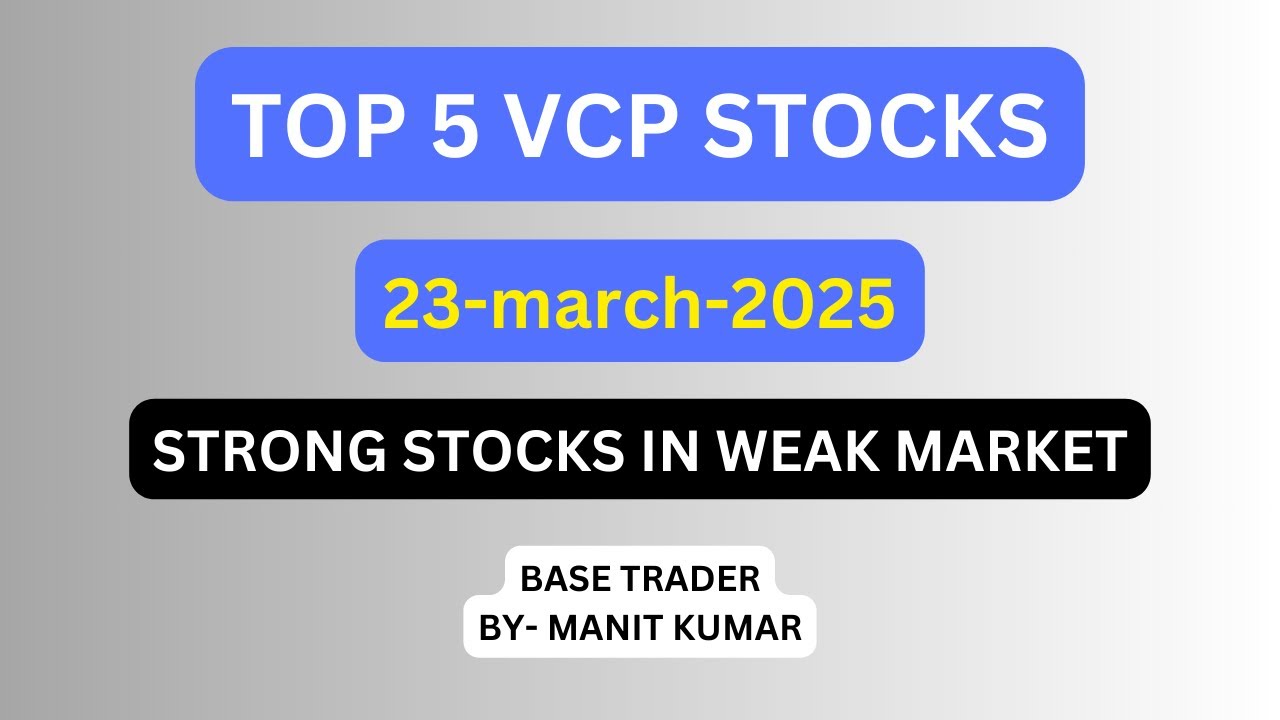 TOP 5 VCP STOCKS

23-march-2025

STRONG STOCKS IN WEAK MARKET

BASE TRADER
BY- MANIT KUMAR